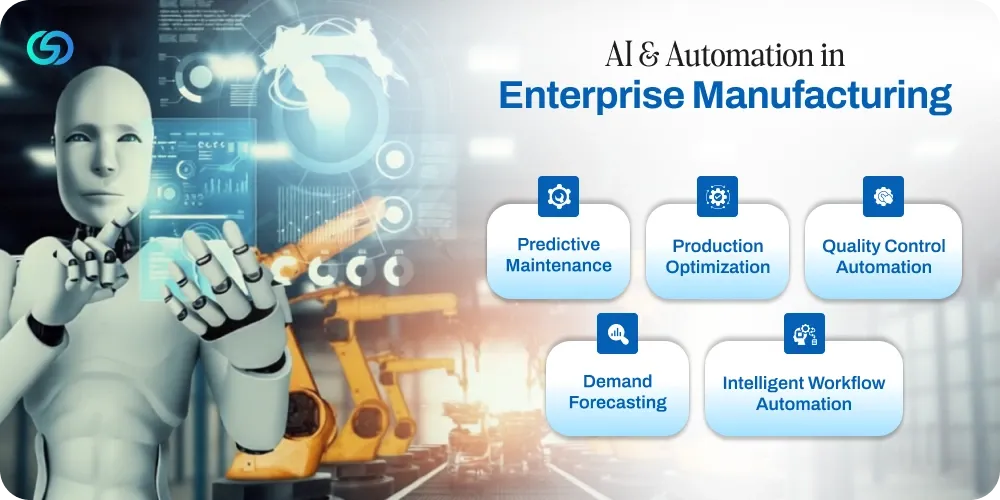 AI & Automation in
Enterprise Manufacturing

Predictive Maintenance

Production Optimization

Quality Control Automation

Demand Forecasting

Intelligent Workflow Automation